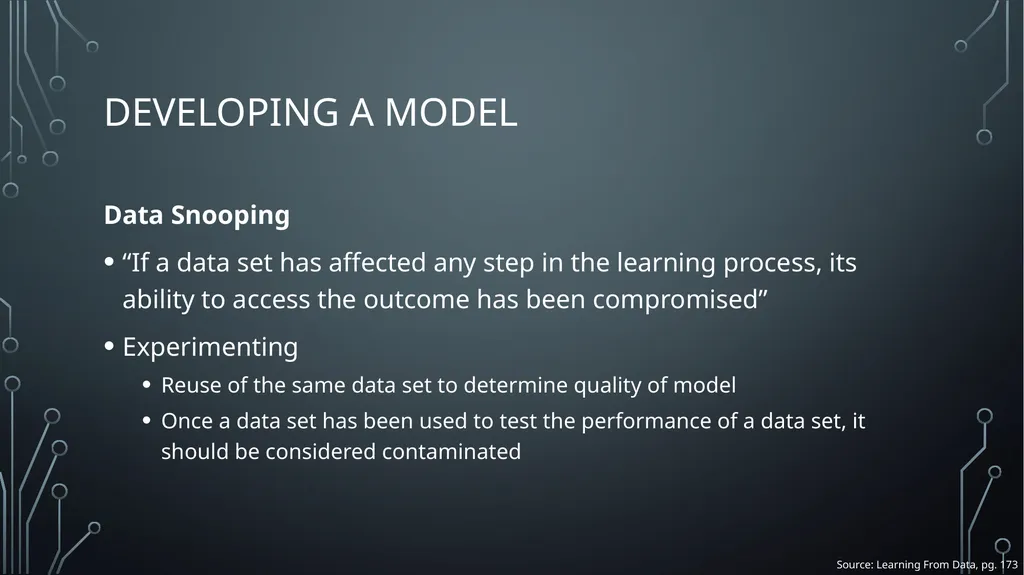 DEVELOPING A MODEL

Data Snooping

• “If a data set has affected any step in the learning process, its ability to access the outcome has been compromised”

• Experimenting

• Reuse of the same data set to determine quality of model

• Once a data set has been used to test the performance of a data set, it should be considered contaminated

Source: Learning From Data, pg. 173